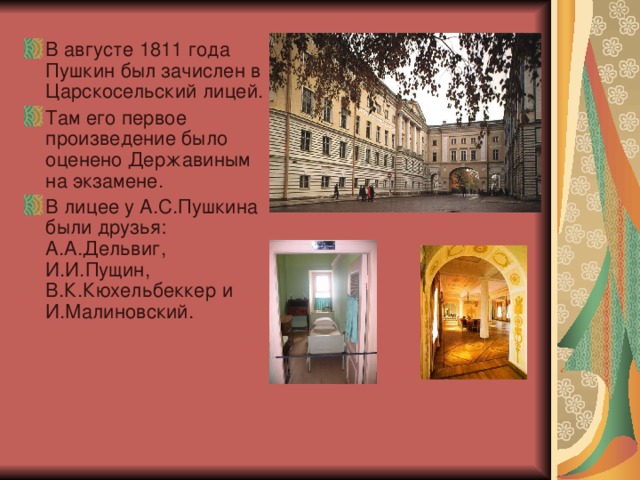 В августе 1811 года Пушкин был зачислен в Царскосельский лицей.

Там его первое произведение было оценено Державиным на экзамене.

В лицее у А.С.Пушкина были друзья: А.А.Дельвиг, И.И.Пущин, В.К.Кюхельбеккер и И.Малиновский.